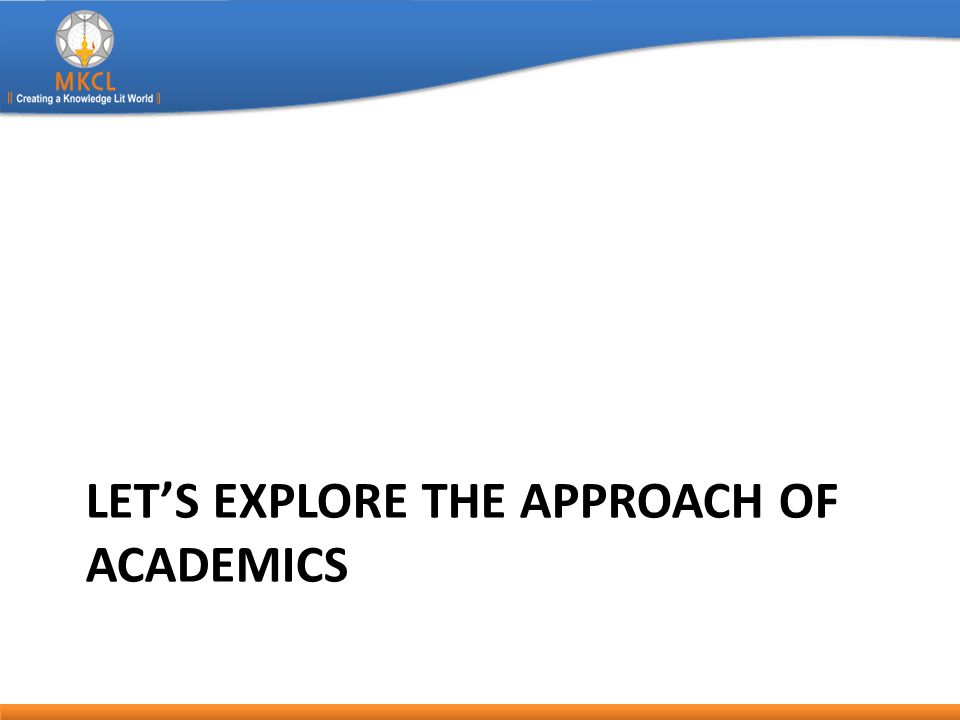 MKCL
|| Creating a Knowledge Lit World ||

LET'S EXPLORE THE APPROACH OF ACADEMICS